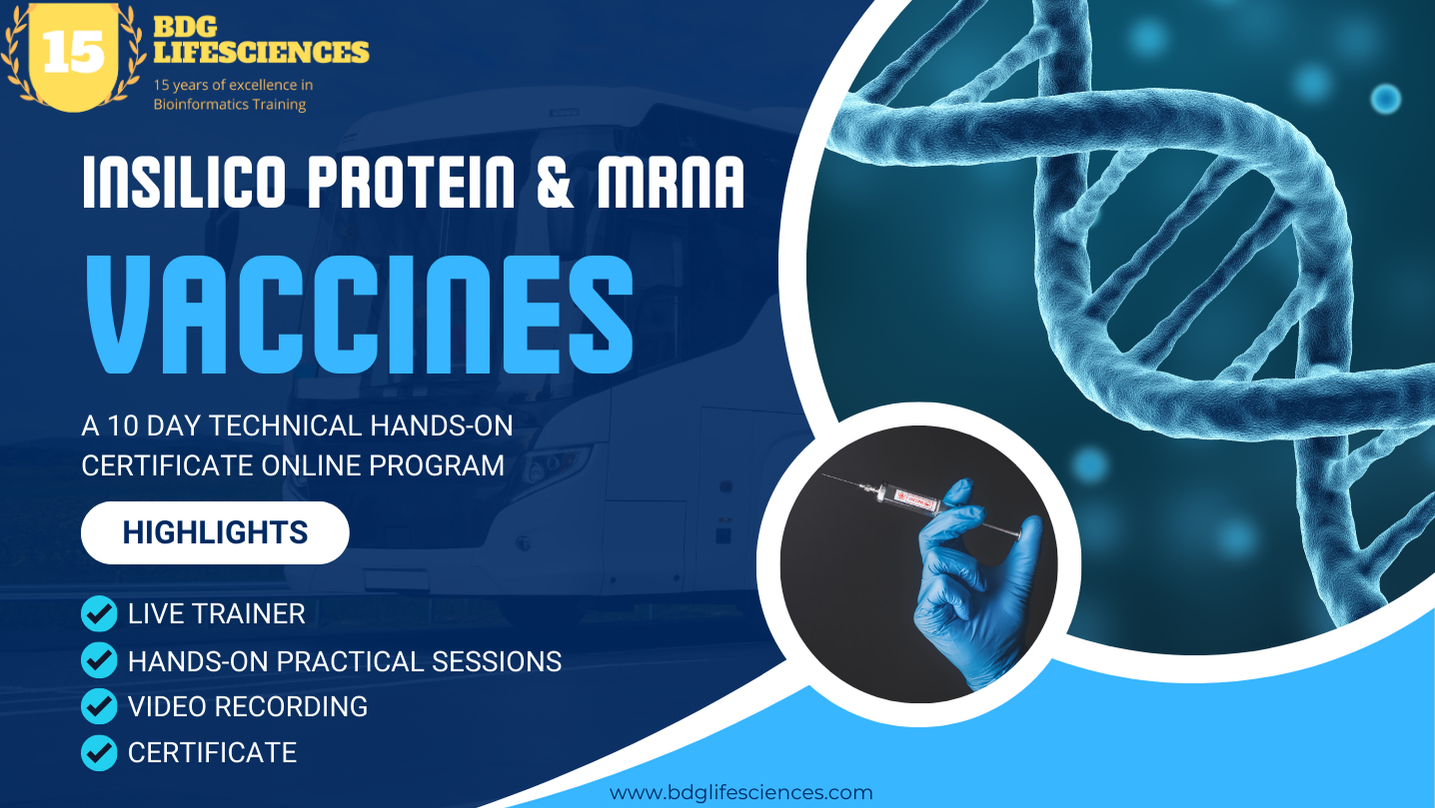 15

BDG LIFESCIENCES

15 years of excellence in Bioinformatics Training

INSILICO PROTEIN & MRNA

VACCINES

A 10 DAY TECHNICAL HANDS-ON CERTIFICATE ONLINE PROGRAM

HIGHLIGHTS

LIVE TRAINER

HANDS-ON PRACTICAL SESSIONS

VIDEO RECORDING

CERTIFICATE

www.bdglifesciences.com